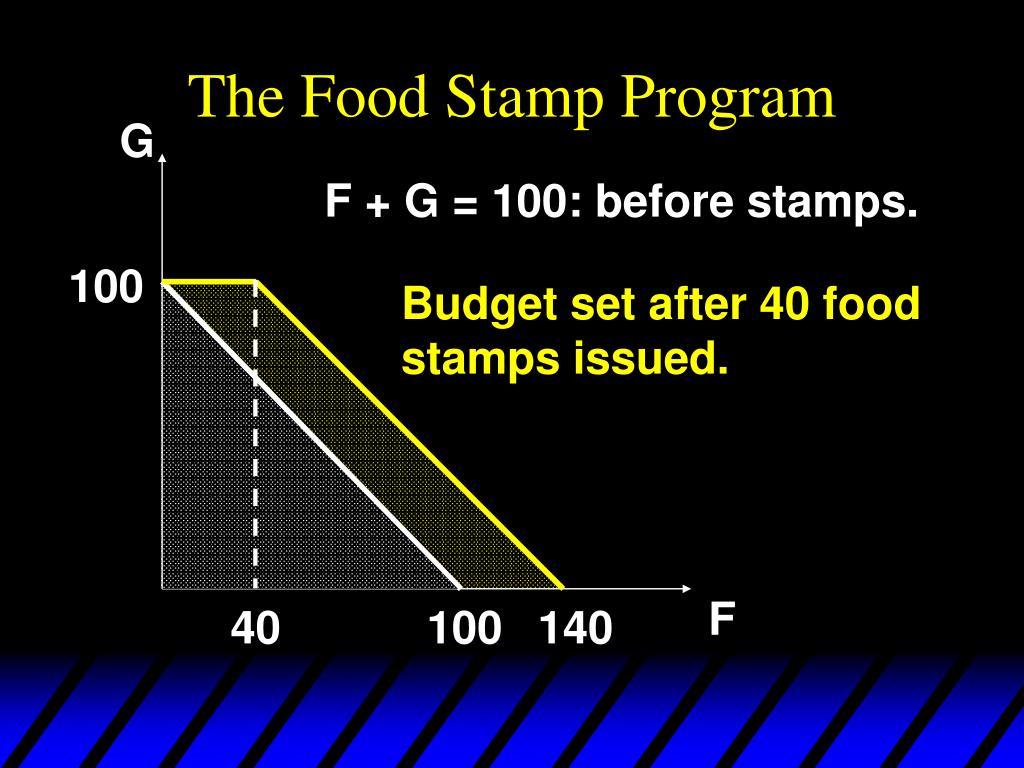 The Food Stamp Program

G

F + G = 100: before stamps.

100

Budget set after 40 food stamps issued.

40

100

140

F